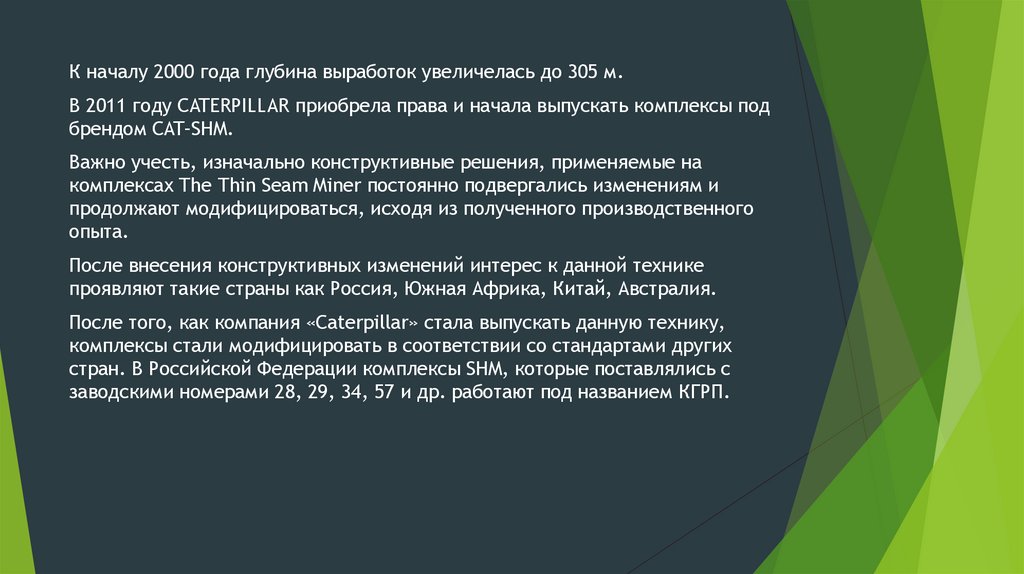 К началу 2000 года глубина выработок увеличелась до 305 м.

В 2011 году CATERPILLAR приобрела права и начала выпускать комплексы под брендом CAT-SHM.

Важно учесть, изначально конструктивные решения, применяемые на комплексах The Thin Seam Miner постоянно подвергались изменениям и продолжают модифицироваться, исходя из полученного производственного опыта.

После внесения конструктивных изменений интерес к данной технике проявляют такие страны как Россия, Южная Африка, Китай, Австралия.

После того, как компания «Caterpillar» стала выпускать данную технику, комплексы стали модифицировать в соответствии со стандартами других стран. В Российской Федерации комплексы SHM, которые поставлялись с заводскими номерами 28, 29, 34, 57 и др. работают под названием КГРП.